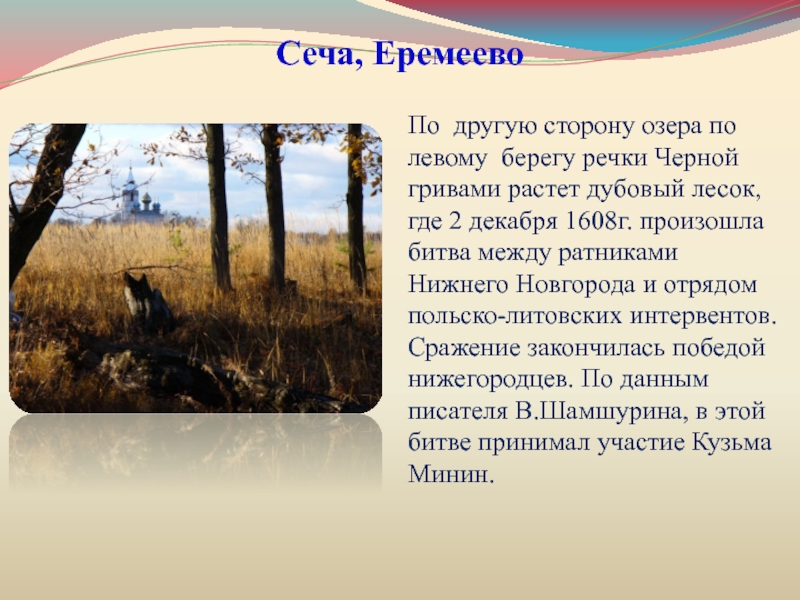 Сеча, Еремеево

По другую сторону озера по левому берегу речки Черной гривами растет дубовый лесок, где 2 декабря 1608г. произошла битва между ратниками Нижнего Новгорода и отрядом польско-литовских интервентов. Сражение закончилась победой нижегородцев. По данным писателя В.Шамшурина, в этой битве принимал участие Кузьма Минин.